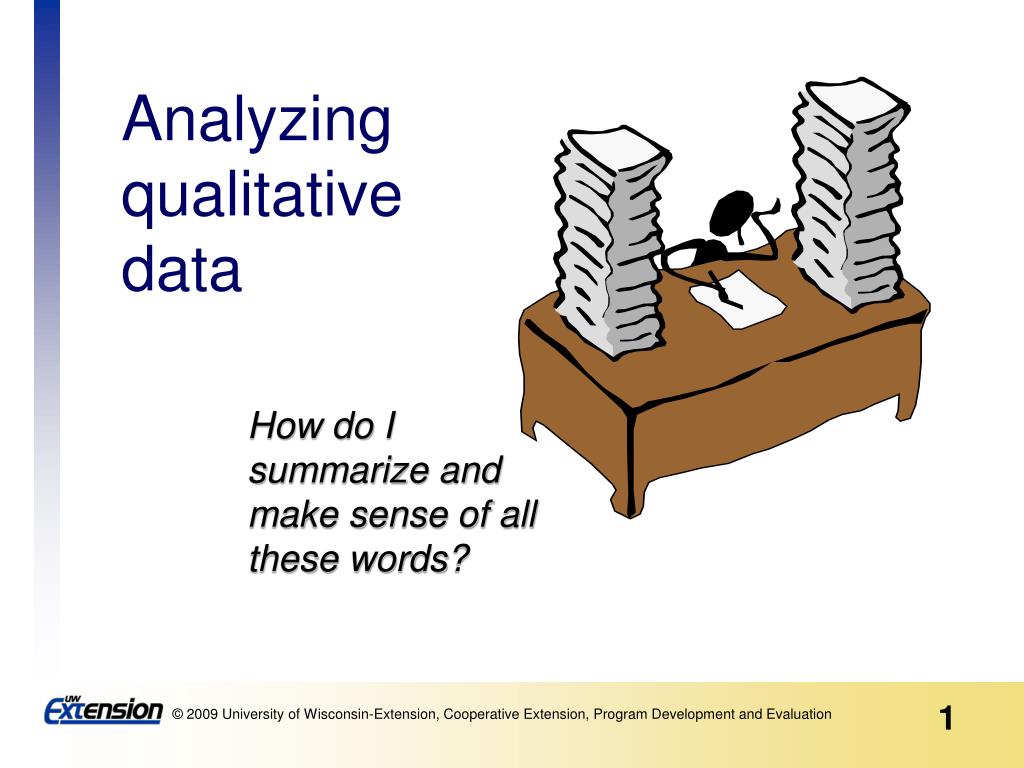 Analyzing qualitative data

How do I summarize and make sense of all these words?

UW Extension © 2009 University of Wisconsin-Extension, Cooperative Extension, Program Development and Evaluation

1